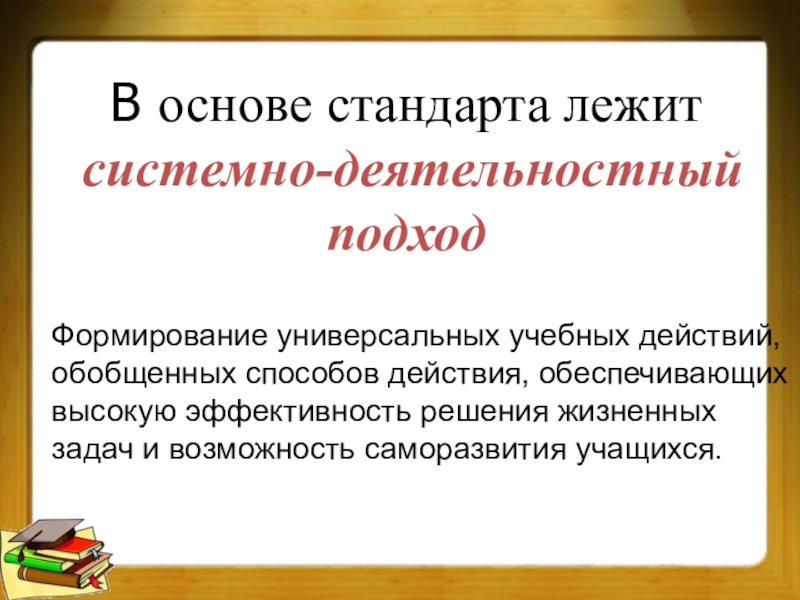 В основе стандарта лежит системно-деятельностный подход

Формирование универсальных учебных действий, обобщенных способов действия, обеспечивающих высокую эффективность решения жизненных задач и возможность саморазвития учащихся.